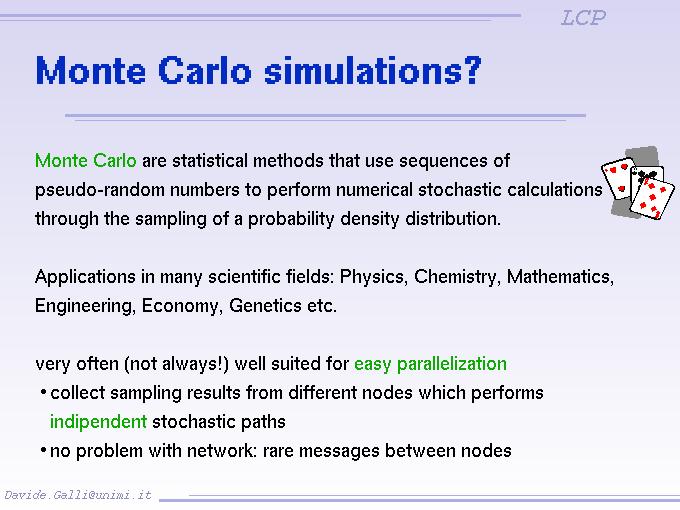 LCP

Monte Carlo simulations?

Monte Carlo are statistical methods that use sequences of pseudo-random numbers to perform numerical stochastic calculations through the sampling of a probability density distribution.

Applications in many scientific fields: Physics, Chemistry, Mathematics, Engineering, Economy, Genetics etc.

very often (not always!) well suited for easy parallelization
• collect sampling results from different nodes which performs indipendent stochastic paths
• no problem with network: rare messages between nodes

Davide.Galli@unimi.it